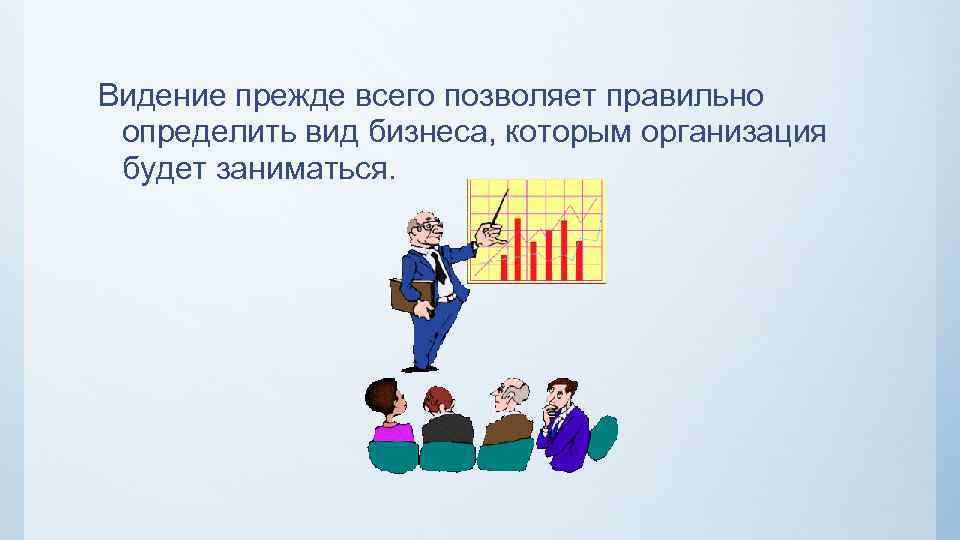 Видение прежде всего позволяет правильно определить вид бизнеса, которым организация будет заниматься.